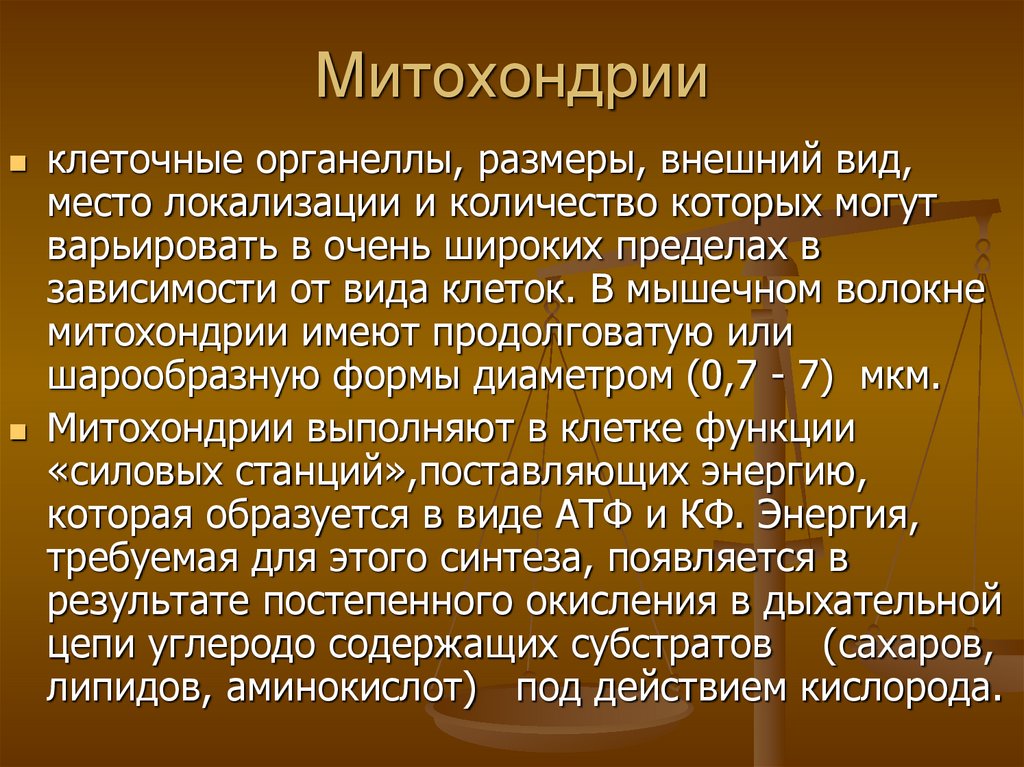 Митохондрии

клеточные органеллы, размеры, внешний вид, место локализации и количество которых могут варьировать в очень широких пределах в зависимости от вида клеток. В мышечном волокне митохондрии имеют продолговатую или шарообразную формы диаметром (0,7 - 7) мкм.

Митохондрии выполняют в клетке функции «силовых станций»,поставляющих энергию, которая образуется в виде АТФ и КФ. Энергия, требуемая для этого синтеза, появляется в результате постепенного окисления в дыхательной цепи углеродо содержащих субстратов (сахаров, липидов, аминокислот) под действием кислорода.